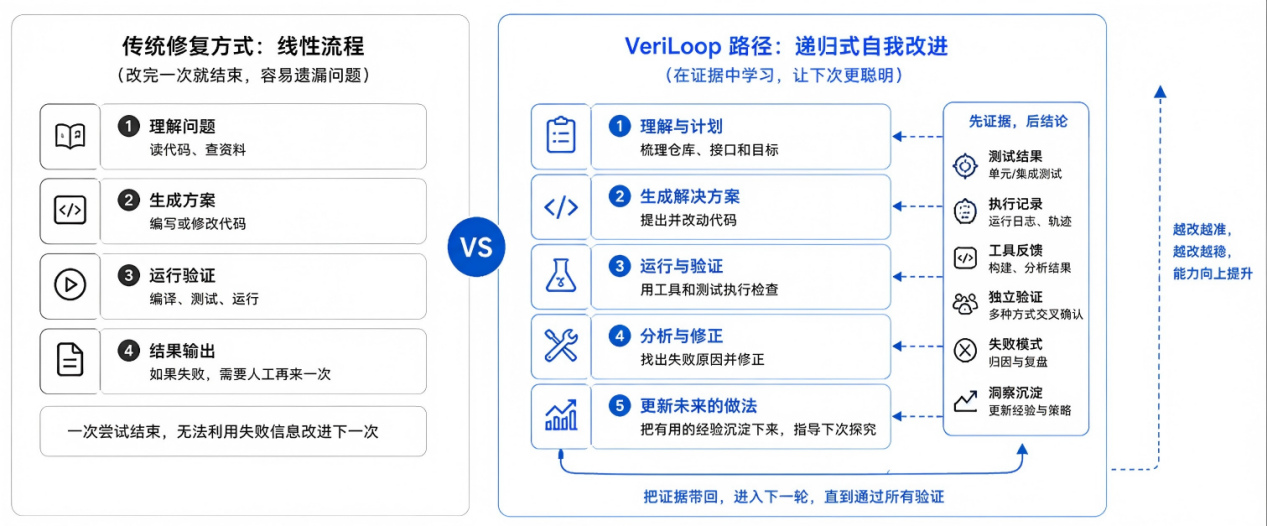 传统修复方式：线性流程
（改完一次就结束，容易遗漏问题）

1 理解问题
读代码、查资料

2 生成方案
编写或修改代码

3 运行验证
编译、测试、运行

4 结果输出
如果失败，需要人工再来一次

一次尝试结束，无法利用失败信息改进下一次

VS

VeriLoop 路径：递归式自我改进
（在证据中学习，让下次更聪明）

1 理解与计划
梳理仓库、接口和目标

2 生成解决方案
提出并改动代码

3 运行与验证
用工具和测试执行检查

4 分析与修正
找出失败原因并修正

5 更新未来的做法
把有用的经验沉淀下来，指导下次探究

先证据，后结论

测试结果
单元/集成测试

执行记录
运行日志、轨迹

工具反馈
构建、分析结果

独立验证
多种方式交叉确认

失败模式
归因与复盘

洞察沉淀
更新经验与策略

把证据带回，进入下一轮，直到通过所有验证

越改越准，
越改越稳，
能力向上提升